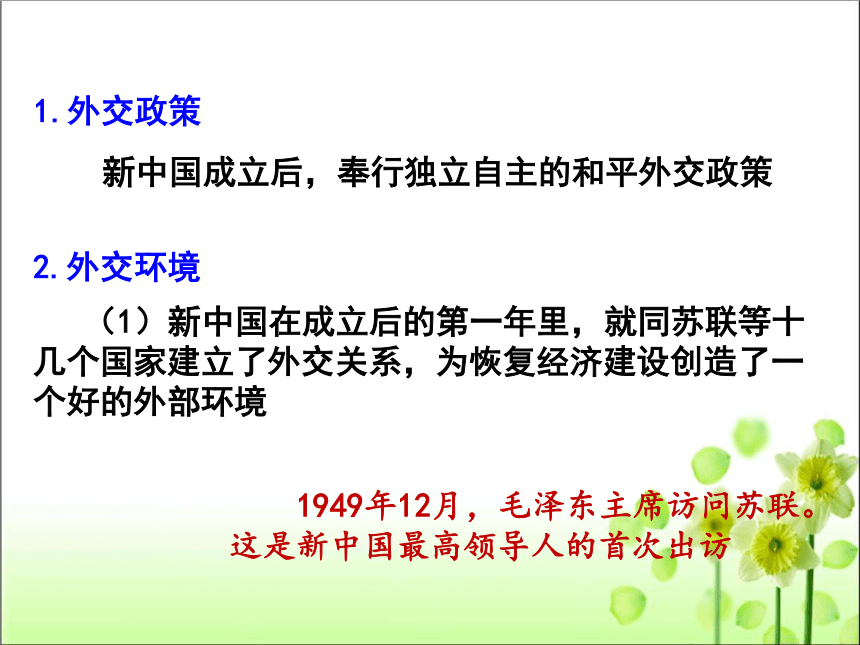 1.外交政策

新中国成立后，奉行独立自主的和平外交政策

2.外交环境

（1）新中国在成立后的第一年里，就同苏联等十几个国家建立了外交关系，为恢复经济建设创造了一个好的外部环境

1949年12月，毛泽东主席访问苏联。这是新中国最高领导人的首次出访